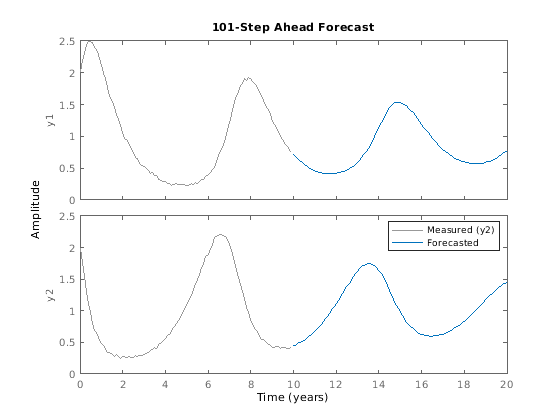 101-Step Ahead Forecast

2.5
2
1.5
1
0.5
0
y1

Amplitude

2.5
2
1.5
1
0.5
0
y2

Measured (y2)
Forecasted

0 2 4 6 8 10 12 14 16 18 20
Time (years)